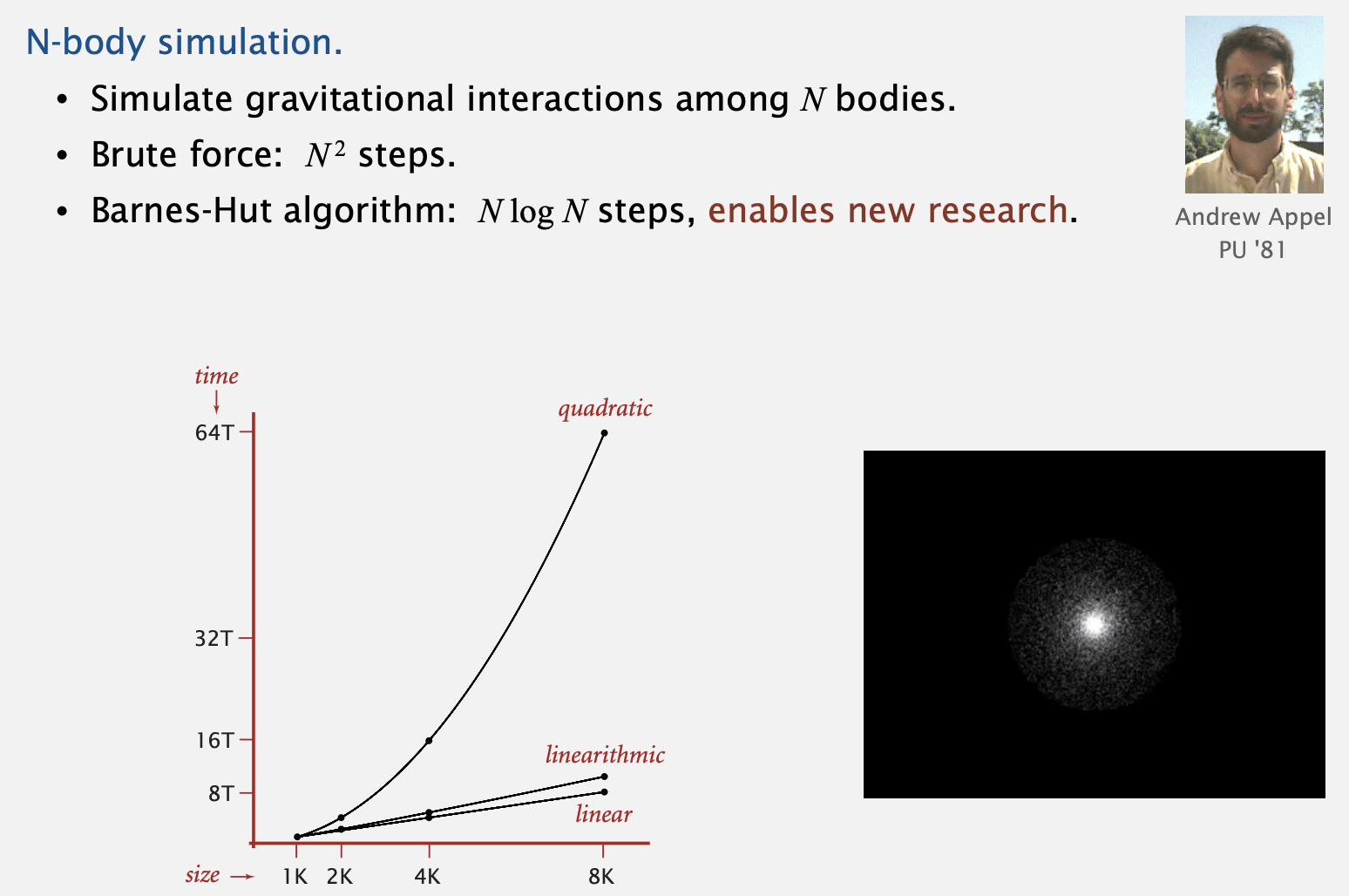 N-body simulation.

• Simulate gravitational interactions among $N$ bodies.
• Brute force: $N^2$ steps.
• Barnes-Hut algorithm: $N \log N$ steps, enables new research.

Andrew Appel
PU '81

time
64T
32T
16T
8T
quadratic
linearithmic
linear
size
1K
2K
4K
8K